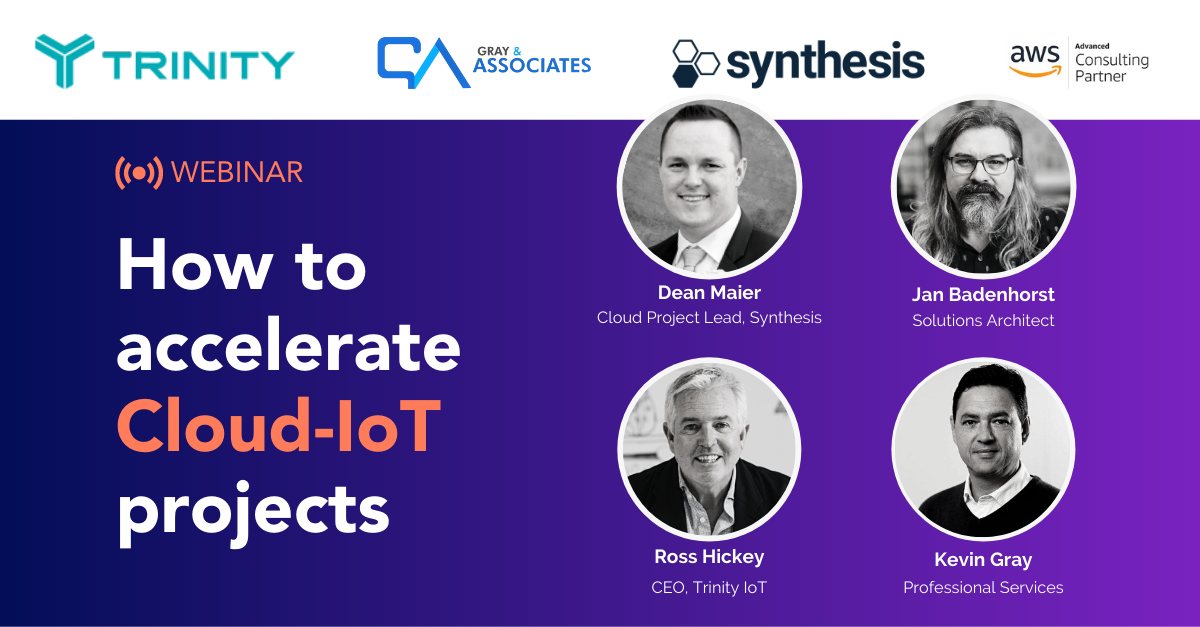 TRINITY

GRAY & ASSOCIATES

synthesis

aws Advanced Consulting Partner

WEBINAR

How to accelerate Cloud-IoT projects

Dean Maier
Cloud Project Lead, Synthesis

Jan Badenhorst
Solutions Architect

Ross Hickey
CEO, Trinity IoT

Kevin Gray
Professional Services